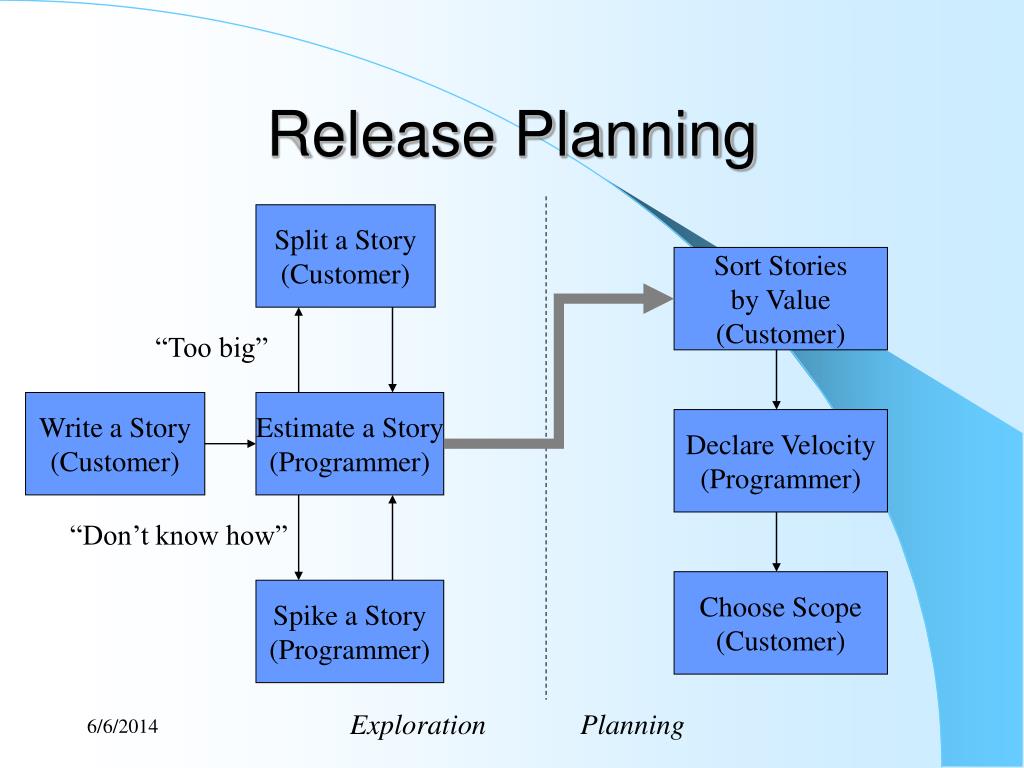 Release Planning

Split a Story
(Customer)

“Too big”

Write a Story
(Customer)

Estimate a Story
(Programmer)

“Don’t know how”

Spike a Story
(Programmer)

Sort Stories
by Value
(Customer)

Declare Velocity
(Programmer)

Choose Scope
(Customer)

6/6/2014

Exploration

Planning